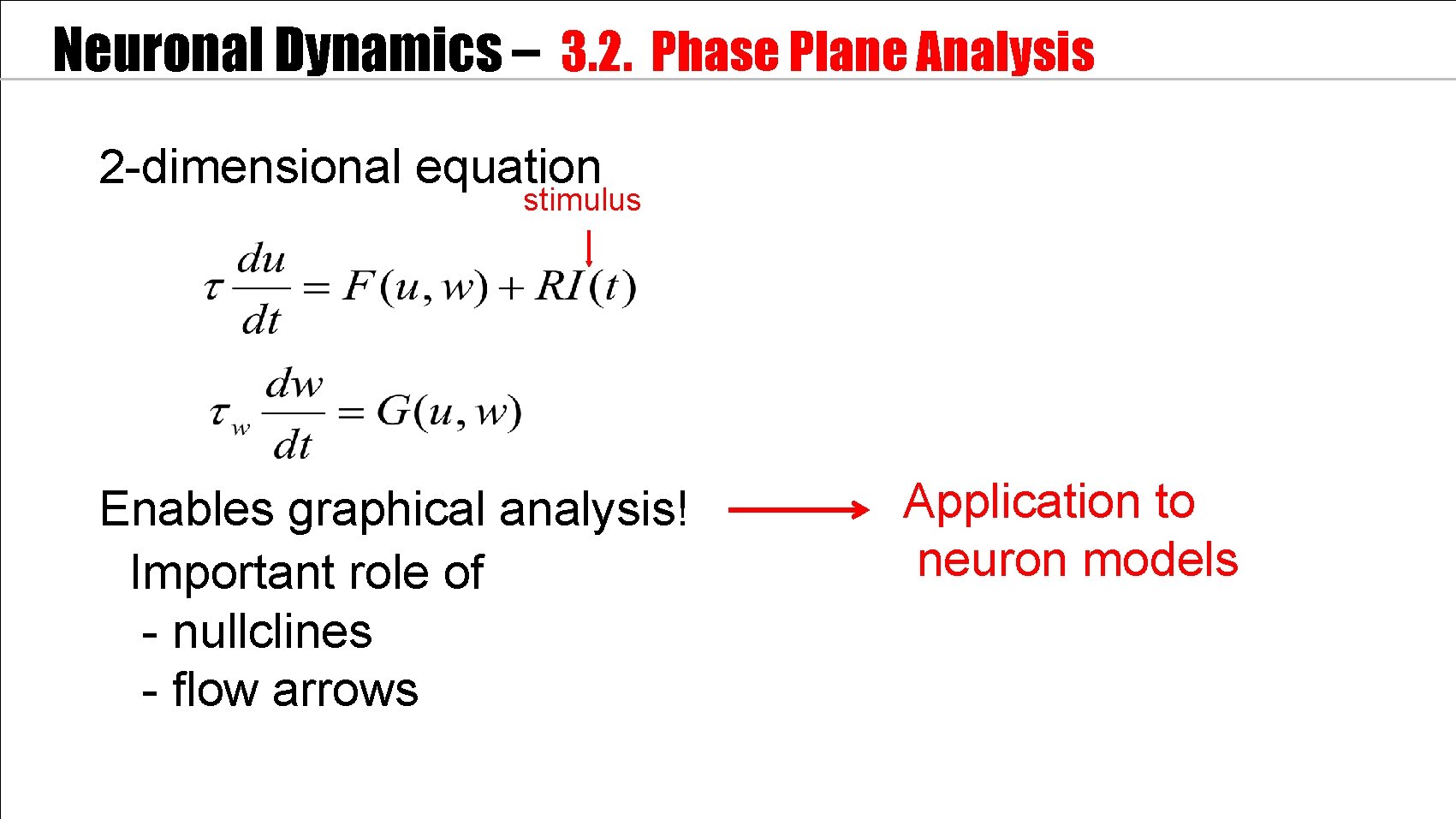 Neuronal Dynamics – 3.2. Phase Plane Analysis

2-dimensional equation

stimulus

$\tau \frac{du}{dt} = F(u,w) + RI(t)$

$\tau_w \frac{dw}{dt} = G(u,w)$

Enables graphical analysis!
Important role of
- nullclines
- flow arrows

Application to neuron models